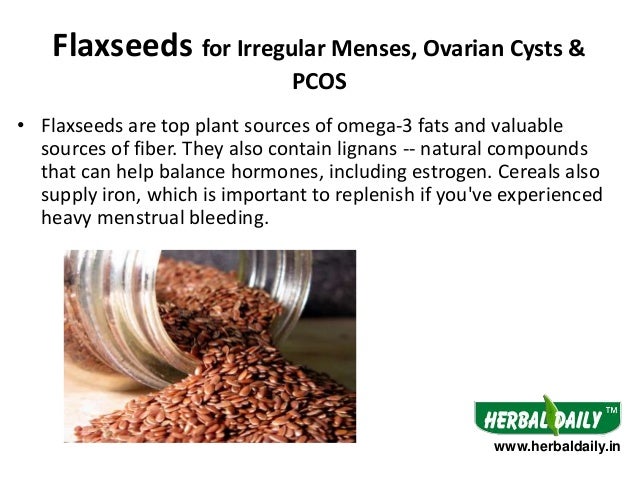 Flaxseeds for Irregular Menses, Ovarian Cysts & PCOS

• Flaxseeds are top plant sources of omega-3 fats and valuable sources of fiber. They also contain lignans -- natural compounds that can help balance hormones, including estrogen. Cereals also supply iron, which is important to replenish if you've experienced heavy menstrual bleeding.

HERBAL DAILY™
www.herbaldaily.in